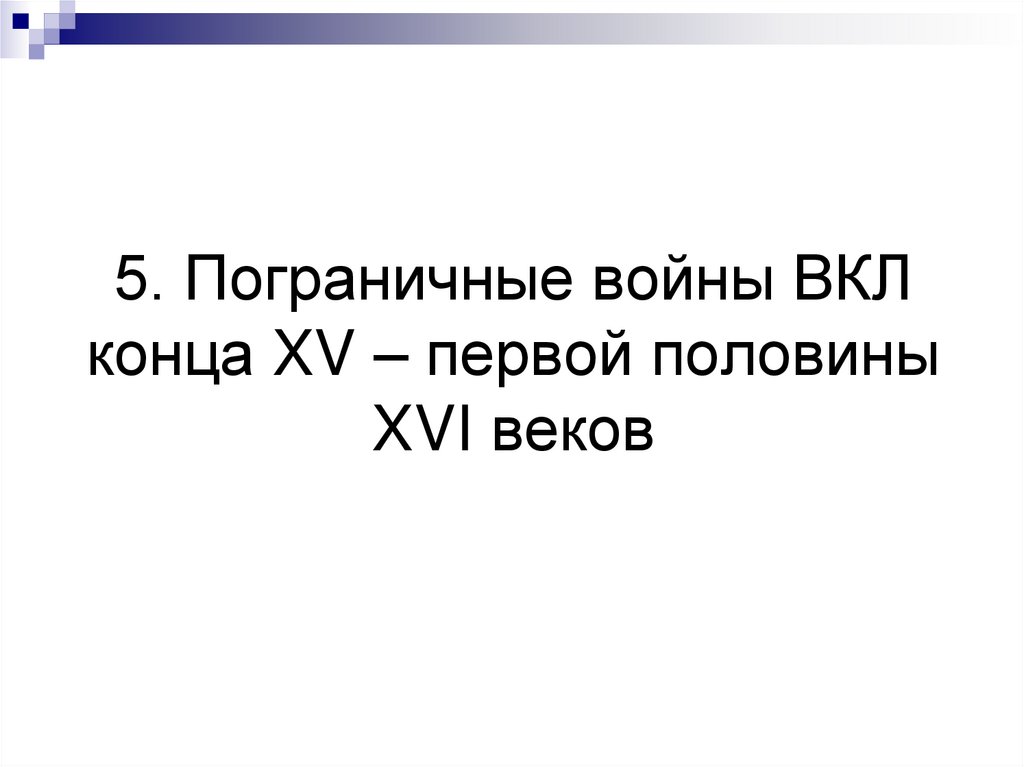 5. Пограничные войны ВКЛ конца XV – первой половины XVI веков